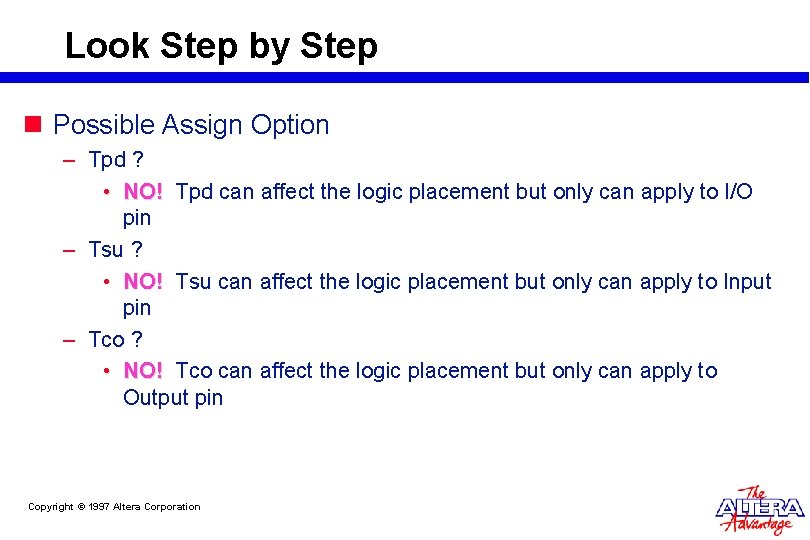 Look Step by Step

Possible Assign Option

– Tpd ?

• NO! Tpd can affect the logic placement but only can apply to I/O pin

– Tsu ?

• NO! Tsu can affect the logic placement but only can apply to Input pin

– Tco ?

• NO! Tco can affect the logic placement but only can apply to Output pin

Copyright © 1997 Altera Corporation

The ALTERA Advantage